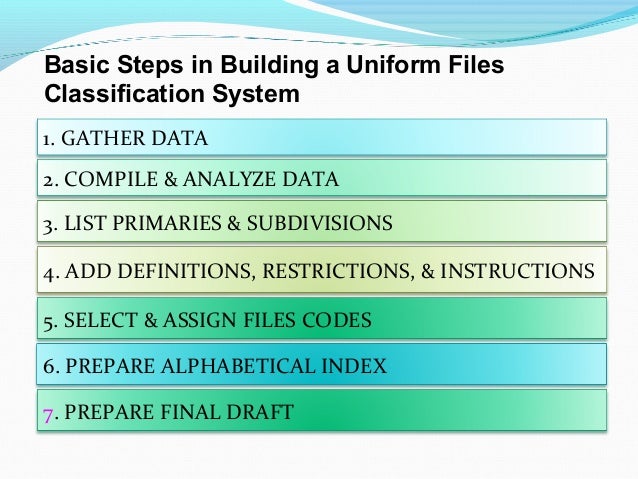 Basic Steps in Building a Uniform Files Classification System

1. GATHER DATA

2. COMPILE & ANALYZE DATA

3. LIST PRIMARIES & SUBDIVISIONS

4. ADD DEFINITIONS, RESTRICTIONS, & INSTRUCTIONS

5. SELECT & ASSIGN FILES CODES

6. PREPARE ALPHABETICAL INDEX

7. PREPARE FINAL DRAFT